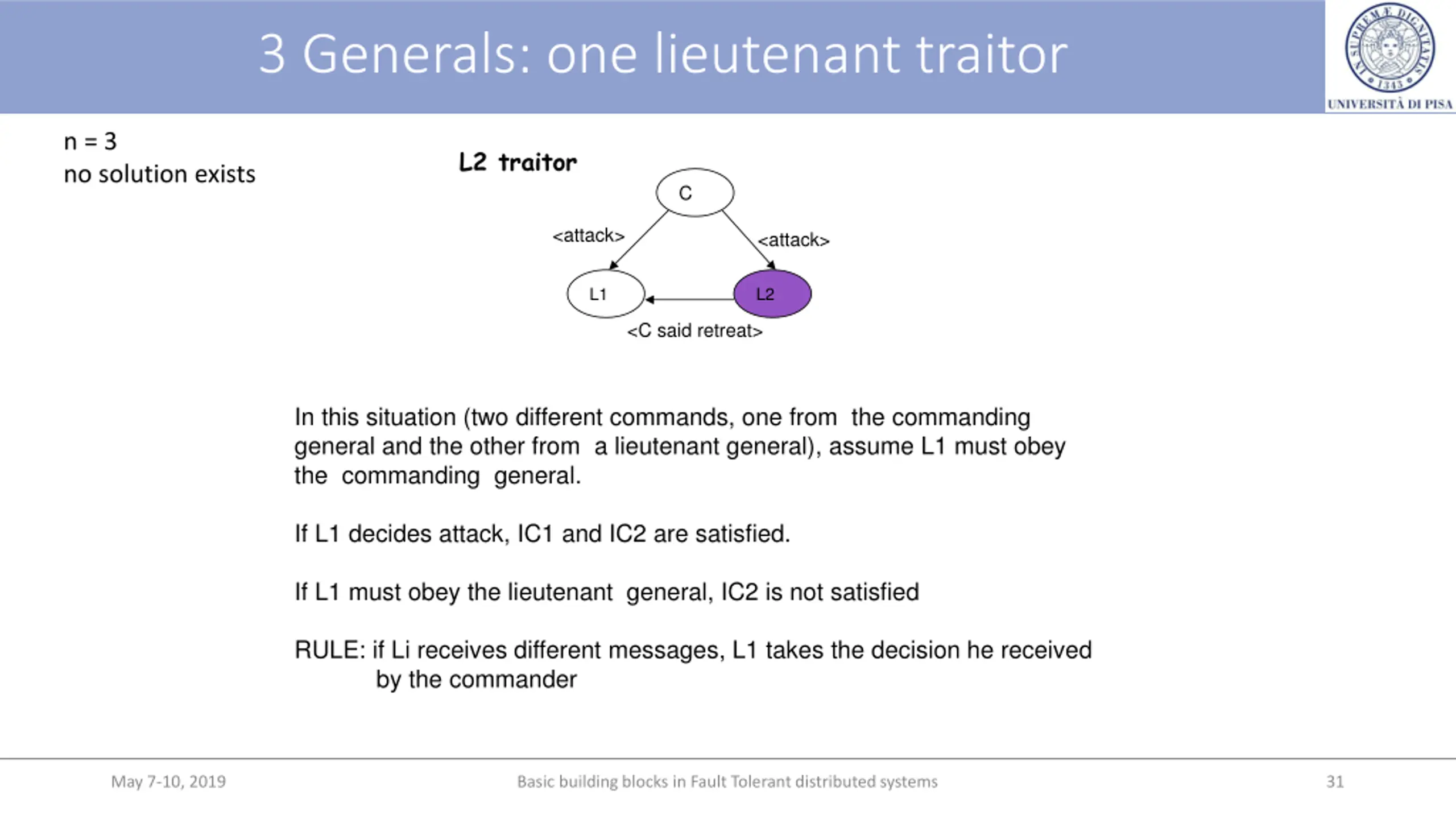 3 Generals: one lieutenant traitor

IN SUPREMÆ DIGNITATIS 1343

UNIVERSITÀ DI PISA

n = 3
no solution exists

L2 traitor

C

<attack>

<attack>

L1

L2

<C said retreat>

In this situation (two different commands, one from the commanding general and the other from a lieutenant general), assume L1 must obey the commanding general.

If L1 decides attack, IC1 and IC2 are satisfied.

If L1 must obey the lieutenant general, IC2 is not satisfied

RULE: if Li receives different messages, L1 takes the decision he received by the commander

May 7-10, 2019

Basic building blocks in Fault Tolerant distributed systems

31